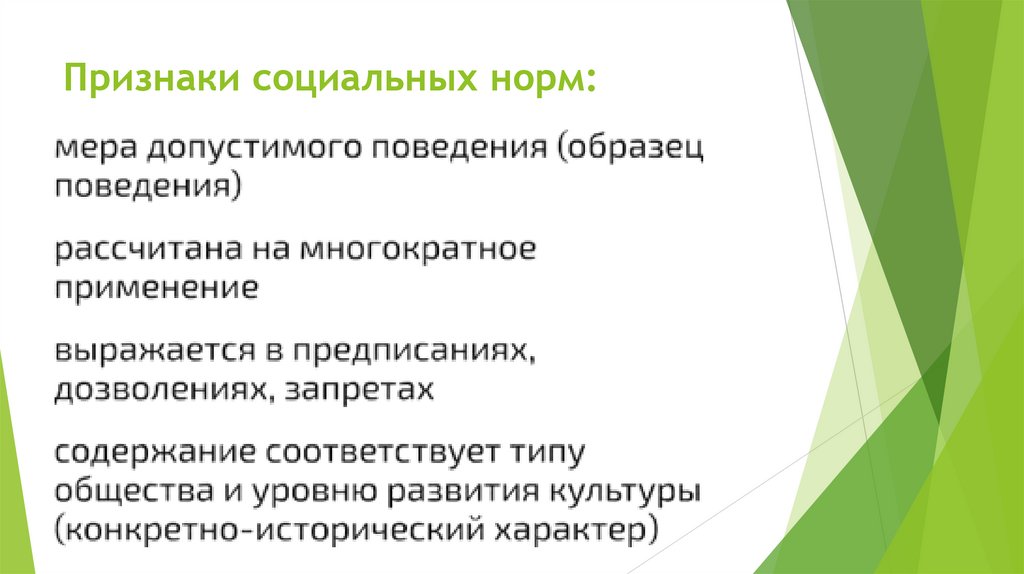 Признаки социальных норм:

мера допустимого поведения (образец поведения)

рассчитана на многократное применение

выражается в предписаниях, дозволениях, запретах

содержание соответствует типу общества и уровню развития культуры (конкретно-исторический характер)